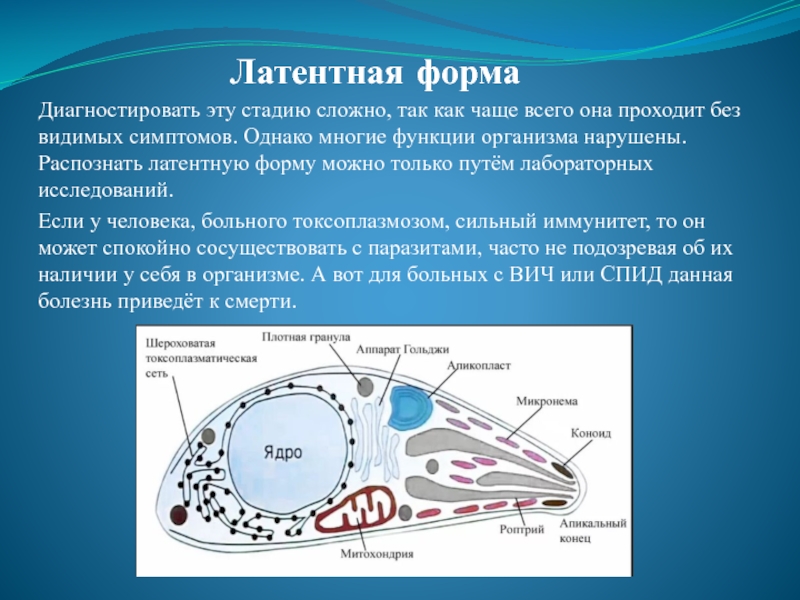 Латентная форма

Диагностировать эту стадию сложно, так как чаще всего она проходит без видимых симптомов. Однако многие функции организма нарушены. Распознать латентную форму можно только путём лабораторных исследований.

Если у человека, больного токсоплазмозом, сильный иммунитет, то он может спокойно сосуществовать с паразитами, часто не подозревая об их наличии у себя в организме. А вот для больных с ВИЧ или СПИД данная болезнь приведёт к смерти.

Шероховатая токсоплазматическая сеть
Плотная гранула
Аппарат Гольджи
Апикопласт
Микронема
Коноид
Ядро
Роптрий
Апикальный конец
Митохондрия